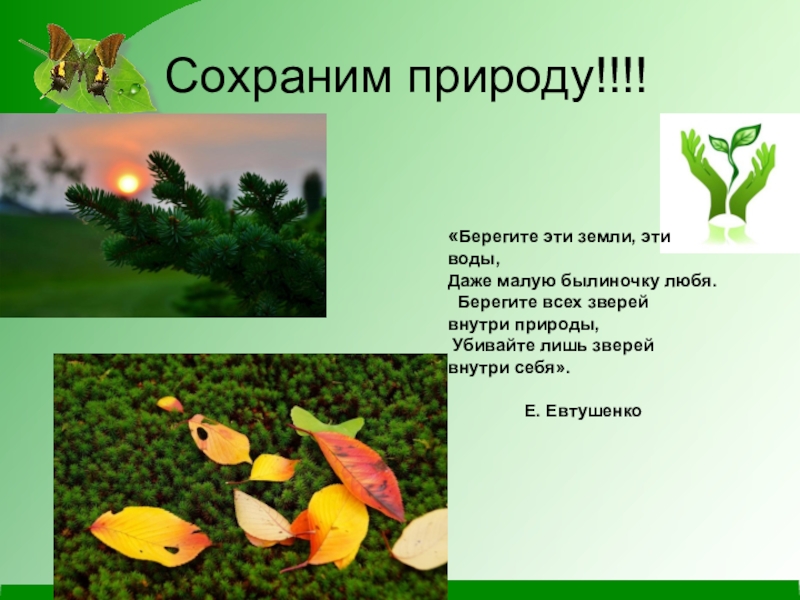 Сохраним природу!!!!

«Берегите эти земли, эти воды,
Даже малую былиночку любя.
Берегите всех зверей внутри природы,
Убивайте лишь зверей внутри себя».

Е. Евтушенко